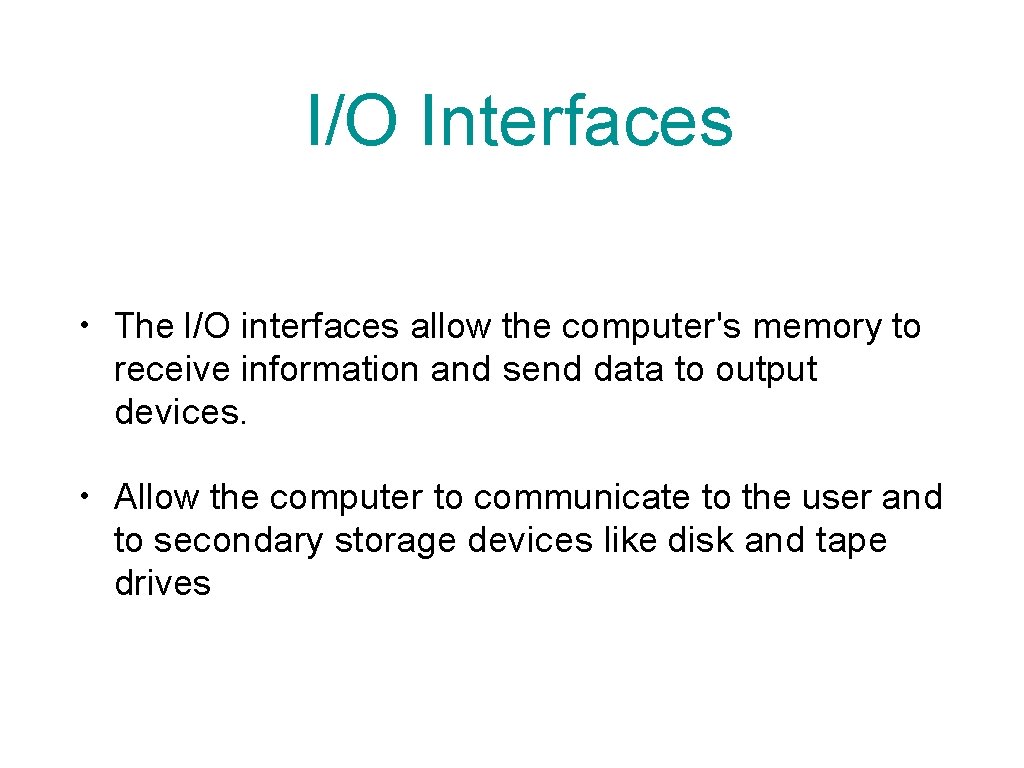 I/O Interfaces

• The I/O interfaces allow the computer's memory to receive information and send data to output devices.

• Allow the computer to communicate to the user and to secondary storage devices like disk and tape drives